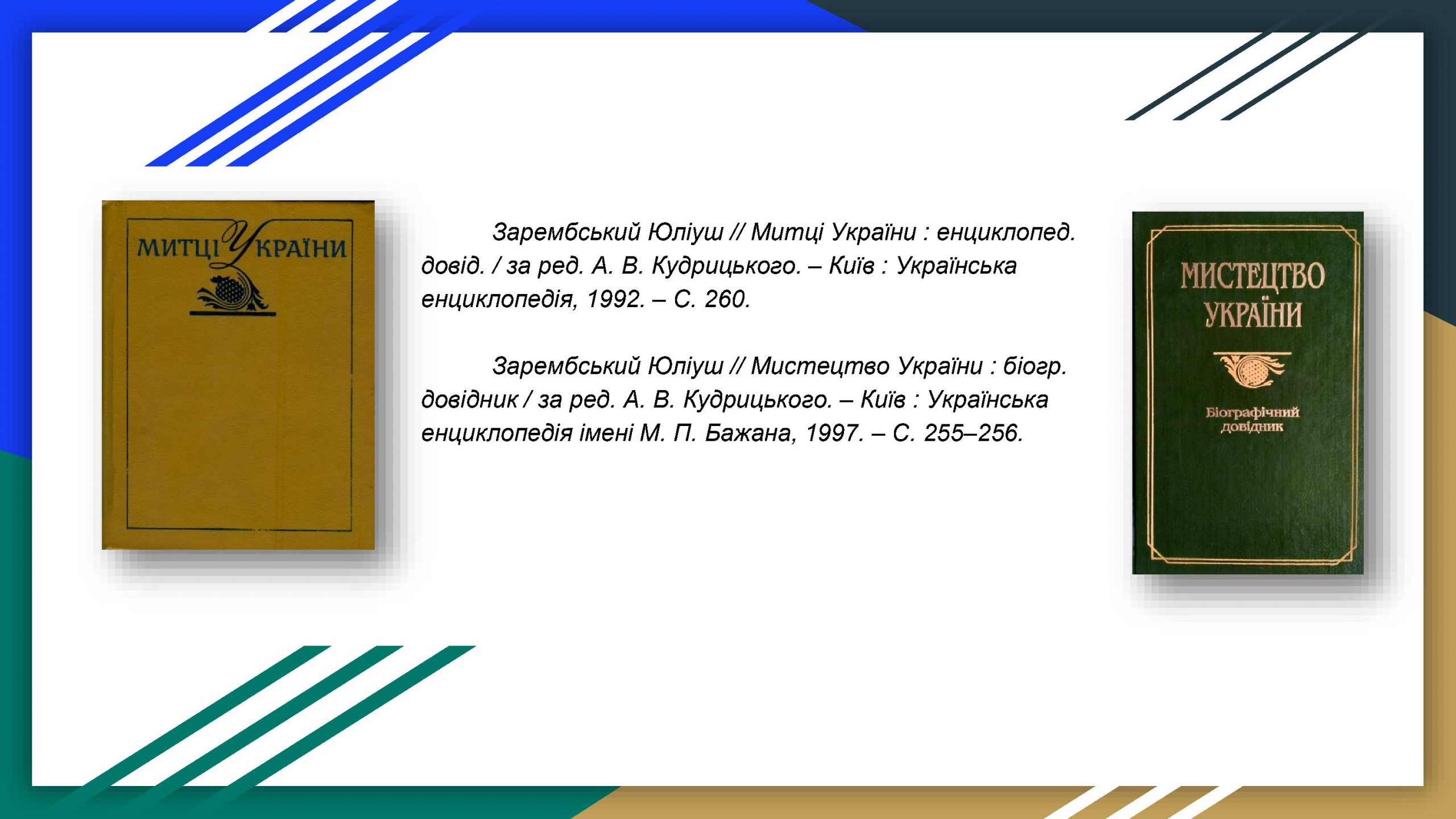 МИТЦІ УКРАЇНИ

Зарембський Юліуш // Митці України : енциклопед. довід. / за ред. А. В. Кудрицького. – Київ : Українська енциклопедія, 1992. – С. 260.

Зарембський Юліуш // Мистецтво України : біогр. довідник / за ред. А. В. Кудрицького. – Київ : Українська енциклопедія імені М. П. Бажана, 1997. – С. 255–256.

МИСТЕЦТВО УКРАЇНИ

Біографічний довідник